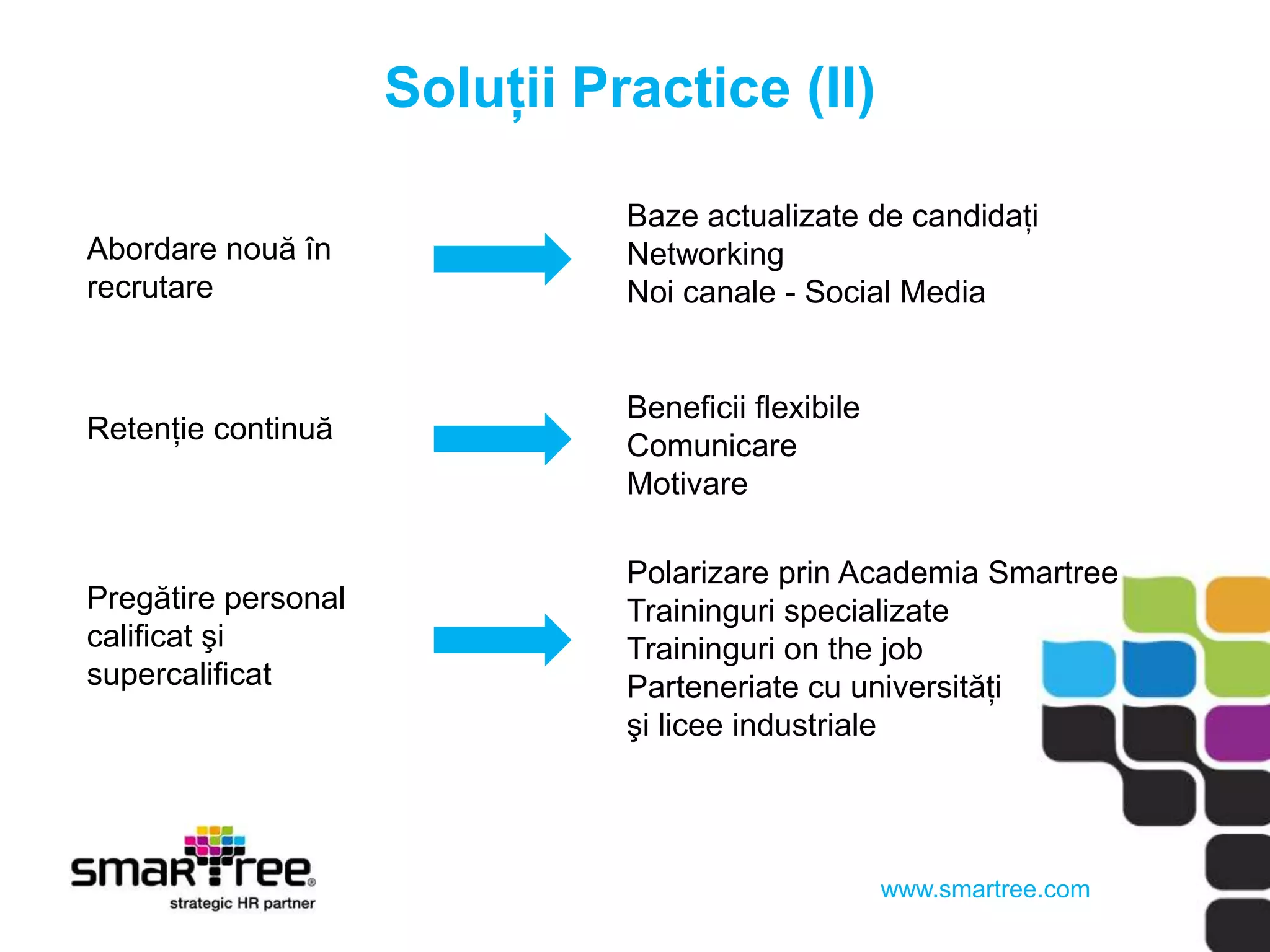 Soluții Practice (II)

Abordare nouă în recrutare

Baze actualizate de candidați
Networking
Noi canale - Social Media

Retenție continuă

Beneficii flexibile
Comunicare
Motivare

Pregătire personal calificat şi supercalificat

Polarizare prin Academia Smartree
Traininguri specializate
Traininguri on the job
Parteneriate cu universități şi licee industriale

smartree®
strategic HR partner

www.smartree.com